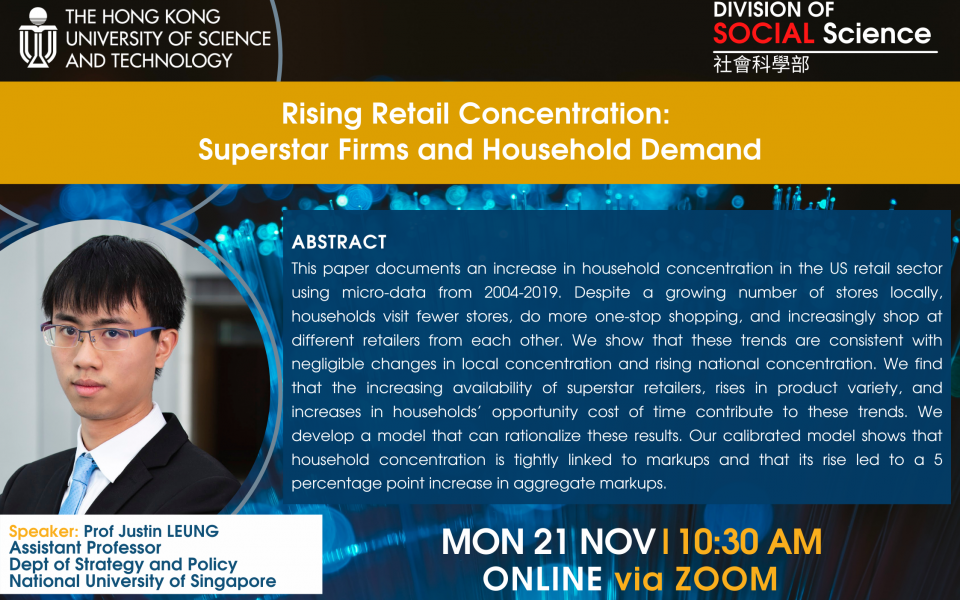 THE HONG KONG UNIVERSITY OF SCIENCE AND TECHNOLOGY

DIVISION OF SOCIAL Science
社會科學部

Rising Retail Concentration: Superstar Firms and Household Demand

ABSTRACT
This paper documents an increase in household concentration in the US retail sector using micro-data from 2004-2019. Despite a growing number of stores locally, households visit fewer stores, do more one-stop shopping, and increasingly shop at different retailers from each other. We show that these trends are consistent with negligible changes in local concentration and rising national concentration. We find that the increasing availability of superstar retailers, rises in product variety, and increases in households' opportunity cost of time contribute to these trends. We develop a model that can rationalize these results. Our calibrated model shows that household concentration is tightly linked to markups and that its rise led to a 5 percentage point increase in aggregate markups.

Speaker: Prof Justin LEUNG
Assistant Professor
Dept of Strategy and Policy
National University of Singapore

MON 21 NOV | 10:30 AM
ONLINE via ZOOM